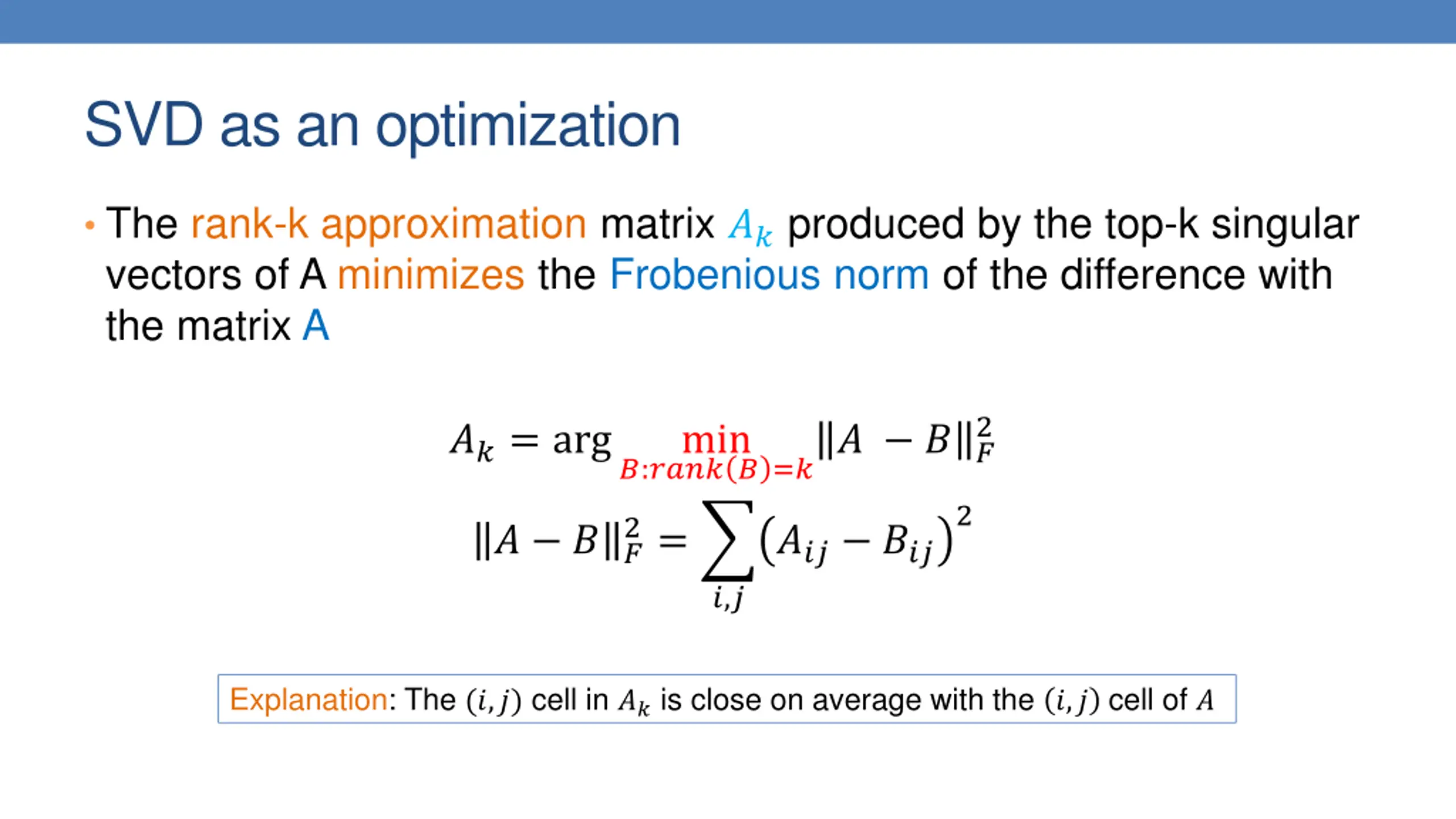 SVD as an optimization

• The rank-k approximation matrix $A_k$ produced by the top-k singular vectors of A minimizes the Frobenious norm of the difference with the matrix A

$A_k = \arg \min_{B:rank(B)=k} \|A - B\|_F^2$

$\|A - B\|_F^2 = \sum_{i,j} (A_{ij} - B_{ij})^2$

Explanation: The $(i,j)$ cell in $A_k$ is close on average with the $(i,j)$ cell of $A$